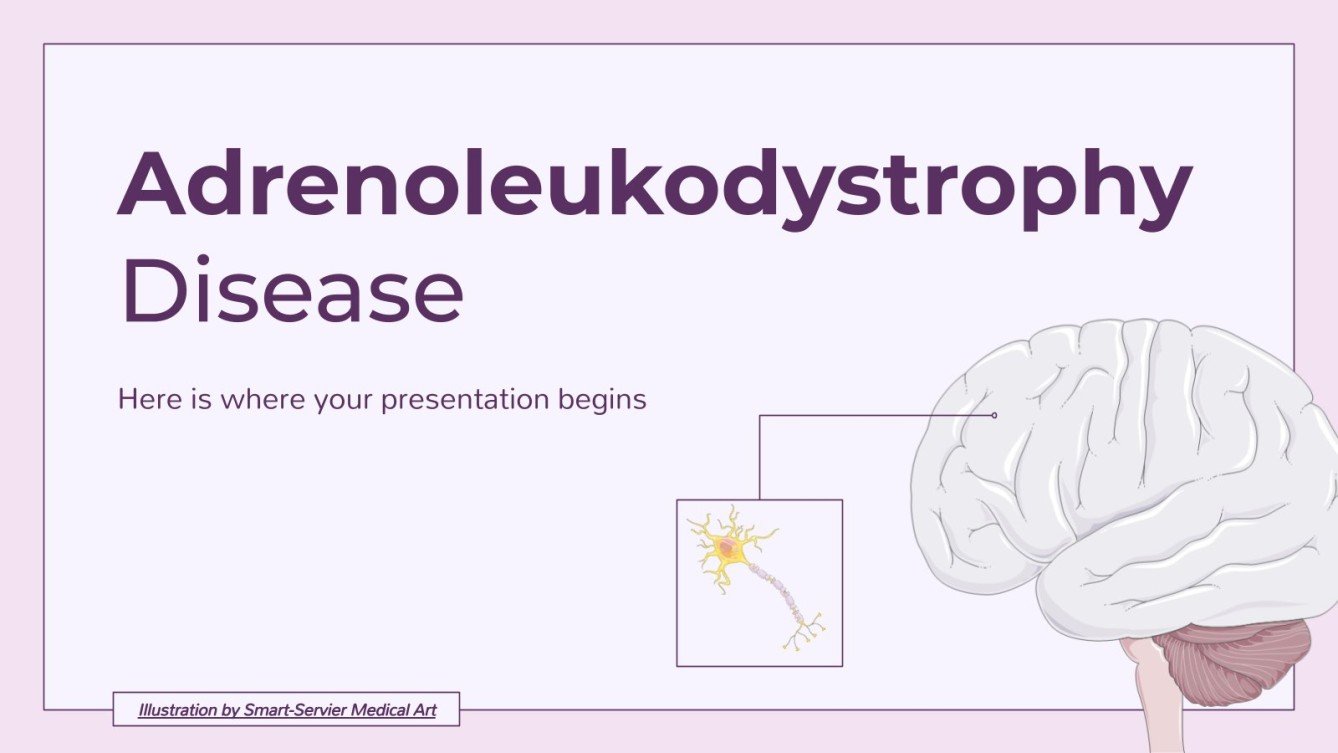 Adrenoleukodystrophy Disease

Here is where your presentation begins

Illustration by Smart-Servier Medical Art